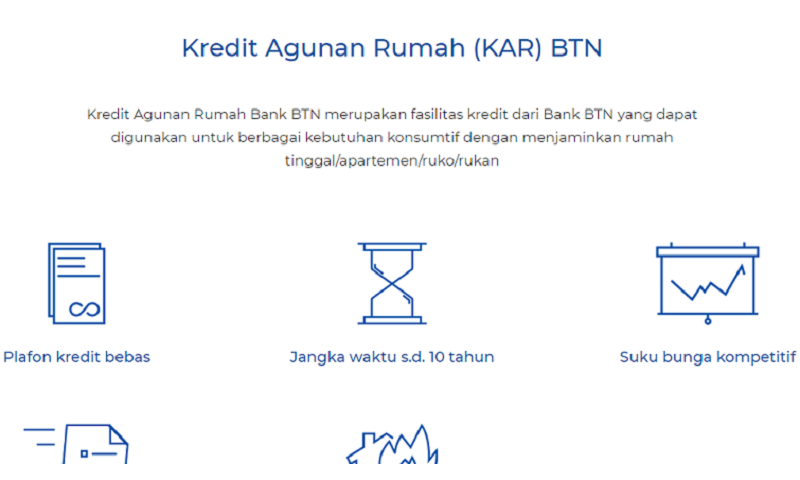 Kredit Agunan Rumah (KAR) BTN

Kredit Agunan Rumah Bank BTN merupakan fasilitas kredit dari Bank BTN yang dapat digunakan untuk berbagai kebutuhan konsumtif dengan menjaminkan rumah tinggal/apartemen/ruko/rukan

Plafon kredit bebas

Jangka waktu s.d. 10 tahun

Suku bunga kompetitif